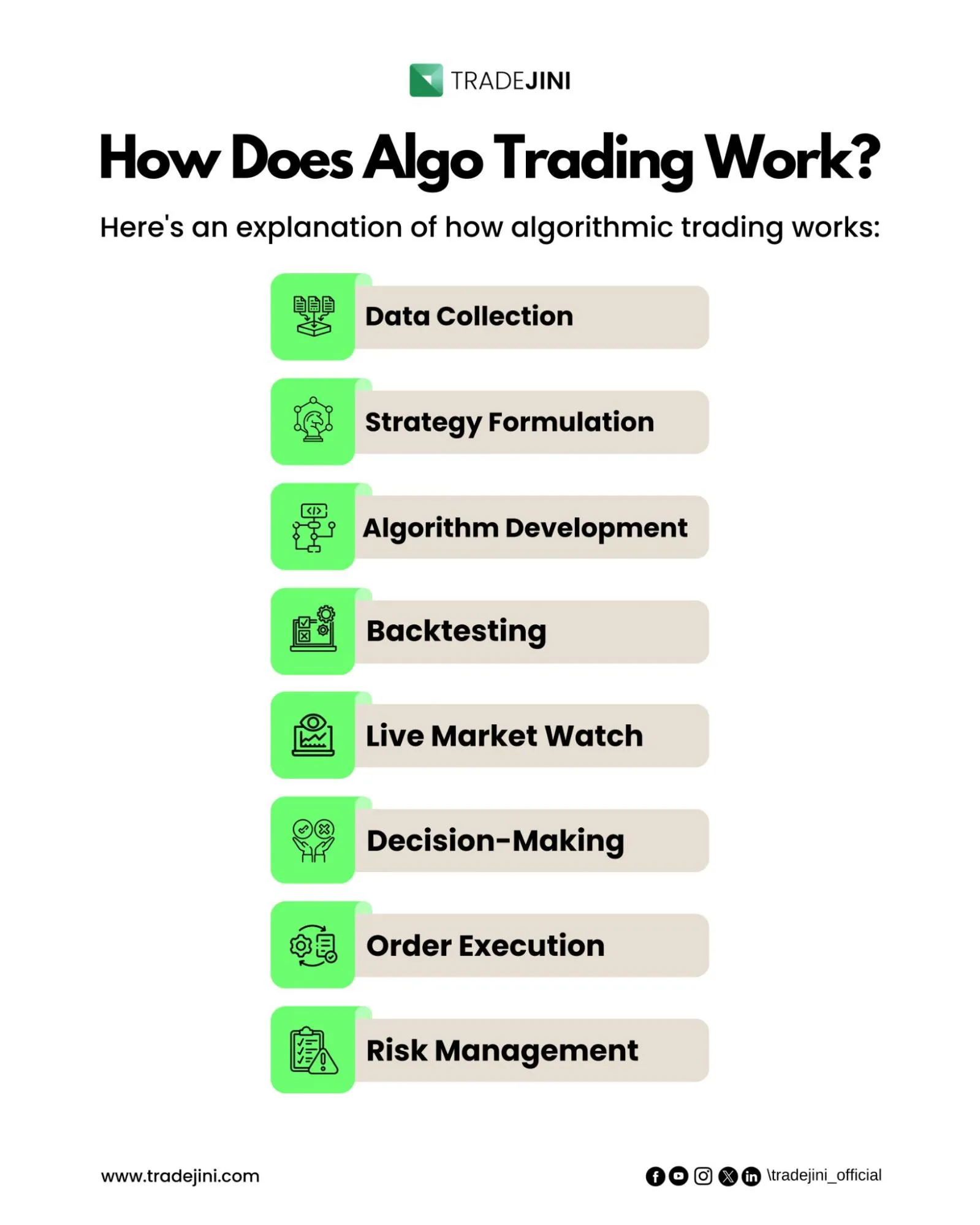 TRADEJINI

How Does Algo Trading Work?

Here's an explanation of how algorithmic trading works:

Data Collection

Strategy Formulation

Algorithm Development

Backtesting

Live Market Watch

Decision-Making

Order Execution

Risk Management

www.tradejini.com

\tradejini_official